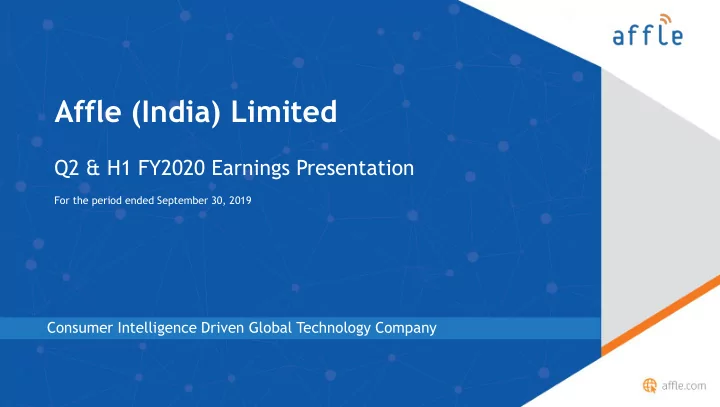 affle

Affle (India) Limited

Q2 & H1 FY2020 Earnings Presentation

For the period ended September 30, 2019

Consumer Intelligence Driven Global Technology Company

affle.com